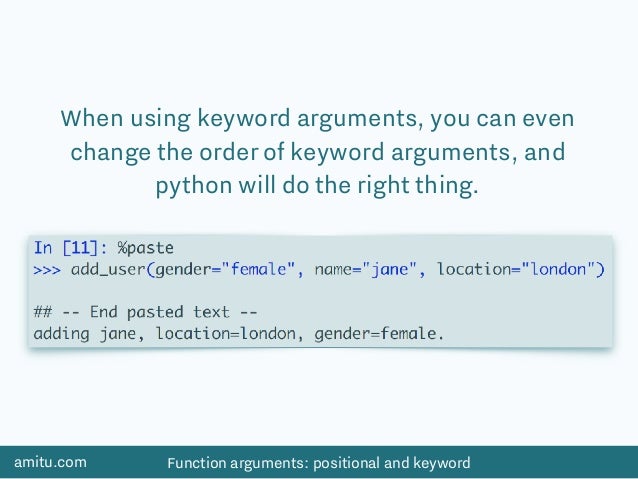 When using keyword arguments, you can even change the order of keyword arguments, and python will do the right thing.

In [11]: %paste
>>> add_user(gender="female", name="jane", location="london")

## -- End pasted text --
adding jane, location=london, gender=female.

amitu.com
Function arguments: positional and keyword